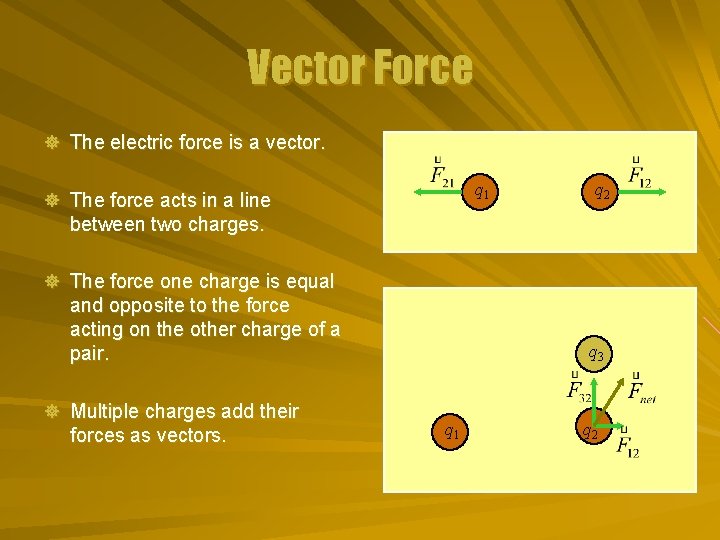 Vector Force

The electric force is a vector.

The force acts in a line between two charges.

The force one charge is equal and opposite to the force acting on the other charge of a pair.

Multiple charges add their forces as vectors.

$\vec{F}_{21}$ $q_1$ $q_2$ $\vec{F}_{12}$

$q_3$ $\vec{F}_{32}$ $\vec{F}_{net}$ $q_1$ $q_2$ $\vec{F}_{12}$